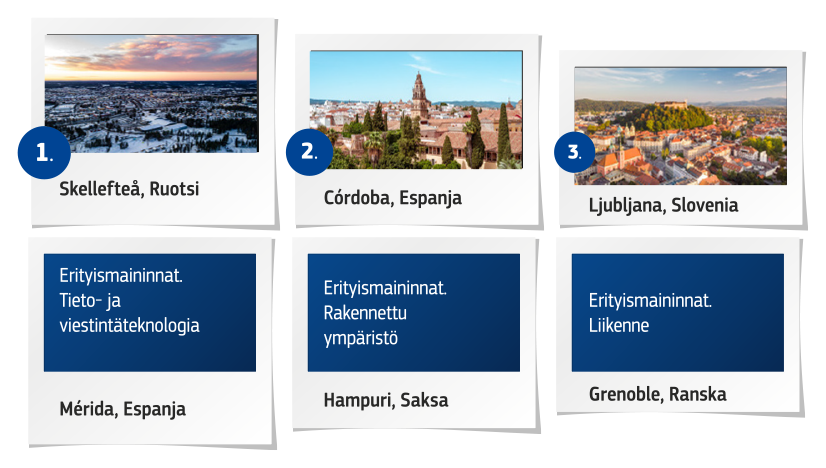 1.

Skellefteå, Ruotsi

2.

Córdoba, Espanja

3.

Ljubljana, Slovenia

Erityismaininnat. Tieto- ja viestintäteknologia

Mérida, Espanja

Erityismaininnat. Rakennettu ympäristö

Hampuri, Saksa

Erityismaininnat. Liikenne

Grenoble, Ranska